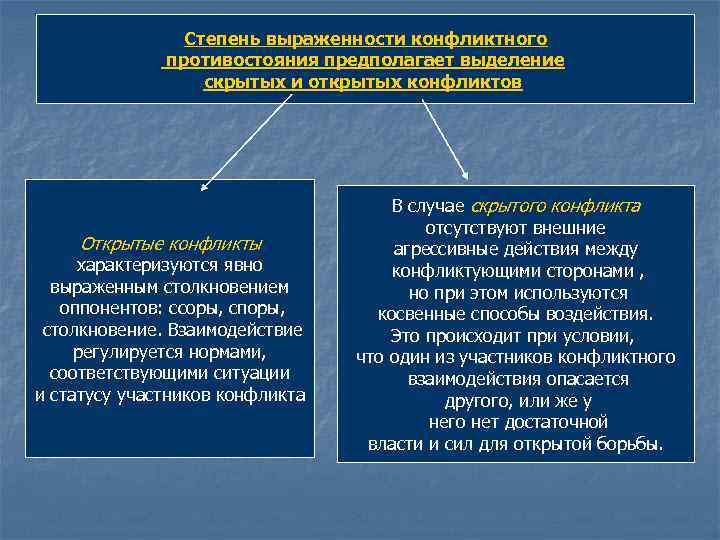 Степень выраженности конфликтного противостояния предполагает выделение скрытых и открытых конфликтов

Открытые конфликты характеризуются явно выраженным столкновением оппонентов: ссоры, споры, столкновение. Взаимодействие регулируется нормами, соответствующими ситуации и статусу участников конфликта

В случае скрытого конфликта отсутствуют внешние агрессивные действия между конфликтующими сторонами , но при этом используются косвенные способы воздействия. Это происходит при условии, что один из участников конфликтного взаимодействия опасается другого, или же у него нет достаточной власти и сил для открытой борьбы.